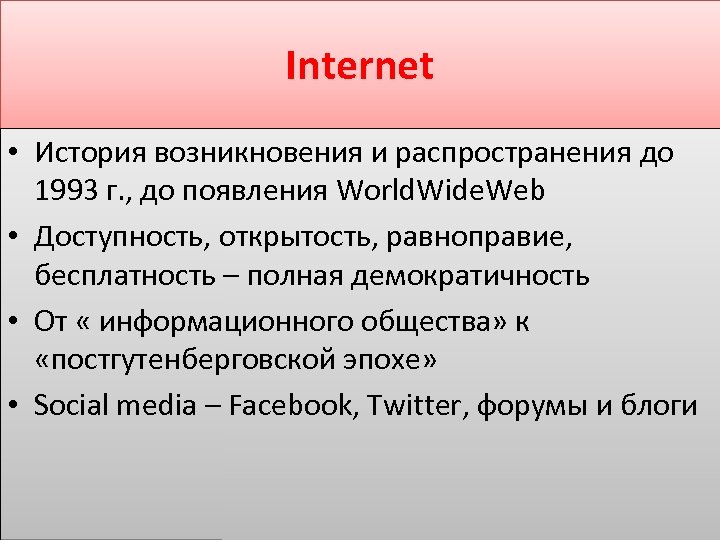 Internet

• История возникновения и распространения до 1993 г., до появления WorldWideWeb
• Доступность, открытость, равноправие, бесплатность – полная демократичность
• От « информационного общества» к «постгутенберговской эпохе»
• Social media – Facebook, Twitter, форумы и блоги